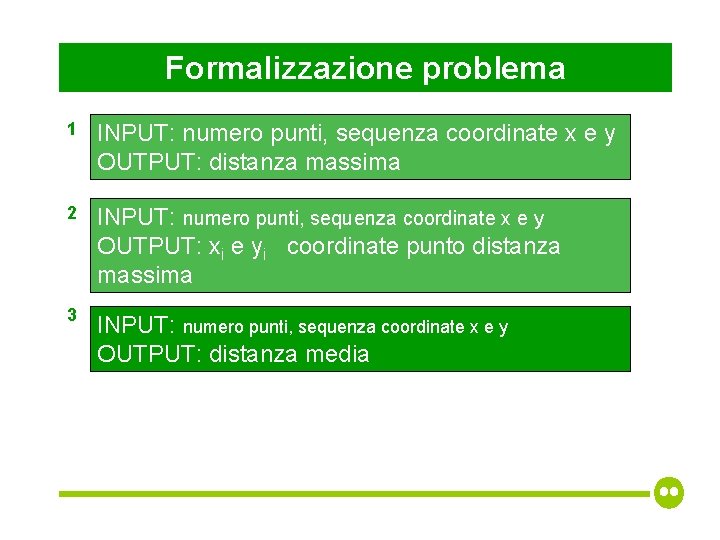 Formalizzazione problema

1

INPUT: numero punti, sequenza coordinate x e y
OUTPUT: distanza massima

2

INPUT: numero punti, sequenza coordinate x e y
OUTPUT: $x_i$ e $y_i$ coordinate punto distanza massima

3

INPUT: numero punti, sequenza coordinate x e y
OUTPUT: distanza media